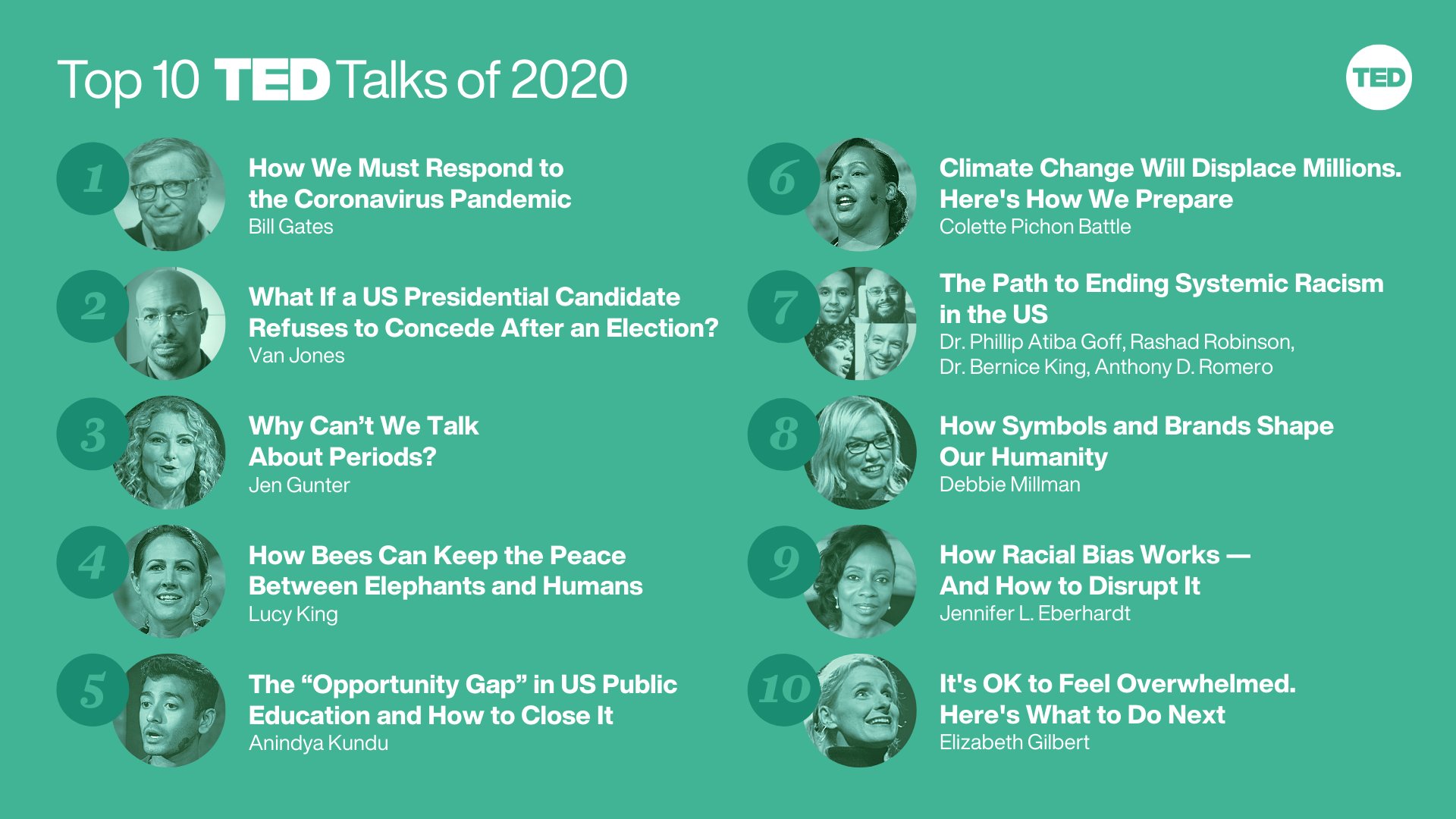 Top 10 TED Talks of 2020

TED

1
How We Must Respond to the Coronavirus Pandemic
Bill Gates

2
What If a US Presidential Candidate Refuses to Concede After an Election?
Van Jones

3
Why Can't We Talk About Periods?
Jen Gunter

4
How Bees Can Keep the Peace Between Elephants and Humans
Lucy King

5
The "Opportunity Gap" in US Public Education and How to Close It
Anindya Kundu

6
Climate Change Will Displace Millions. Here's How We Prepare
Colette Pichon Battle

7
The Path to Ending Systemic Racism in the US
Dr. Phillip Atiba Goff, Rashad Robinson, Dr. Bernice King, Anthony D. Romero

8
How Symbols and Brands Shape Our Humanity
Debbie Millman

9
How Racial Bias Works — And How to Disrupt It
Jennifer L. Eberhardt

10
It's OK to Feel Overwhelmed. Here's What to Do Next
Elizabeth Gilbert